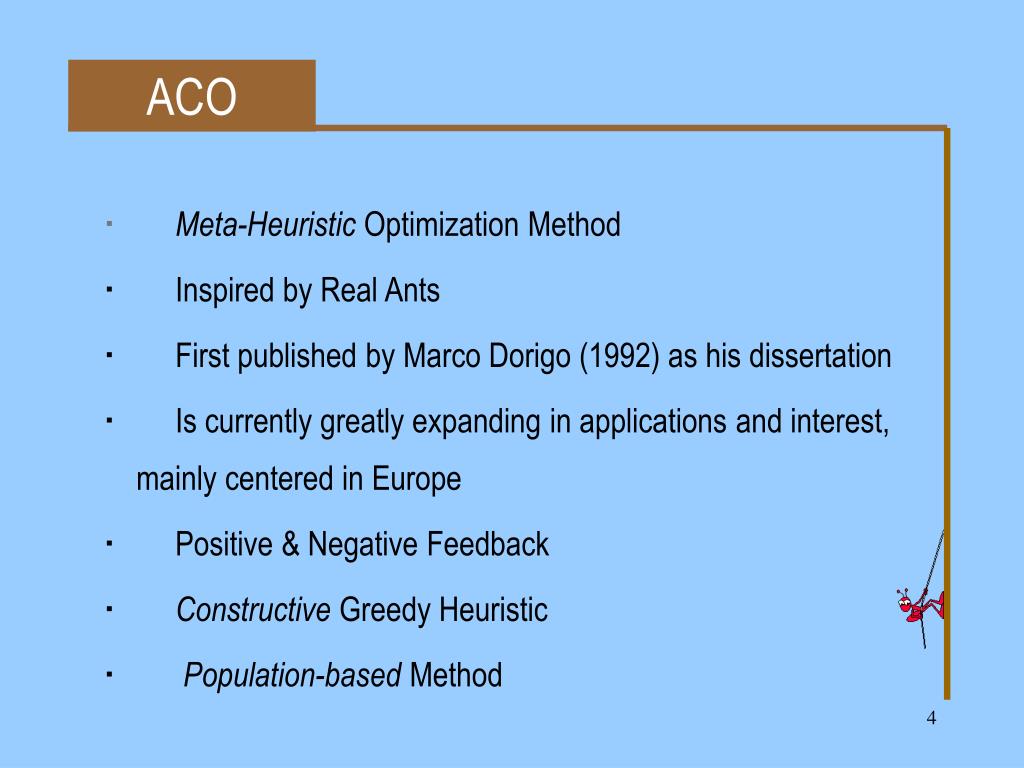 ACO

· Meta-Heuristic Optimization Method

· Inspired by Real Ants

· First published by Marco Dorigo (1992) as his dissertation

· Is currently greatly expanding in applications and interest, mainly centered in Europe

· Positive & Negative Feedback

· Constructive Greedy Heuristic

· Population-based Method

4